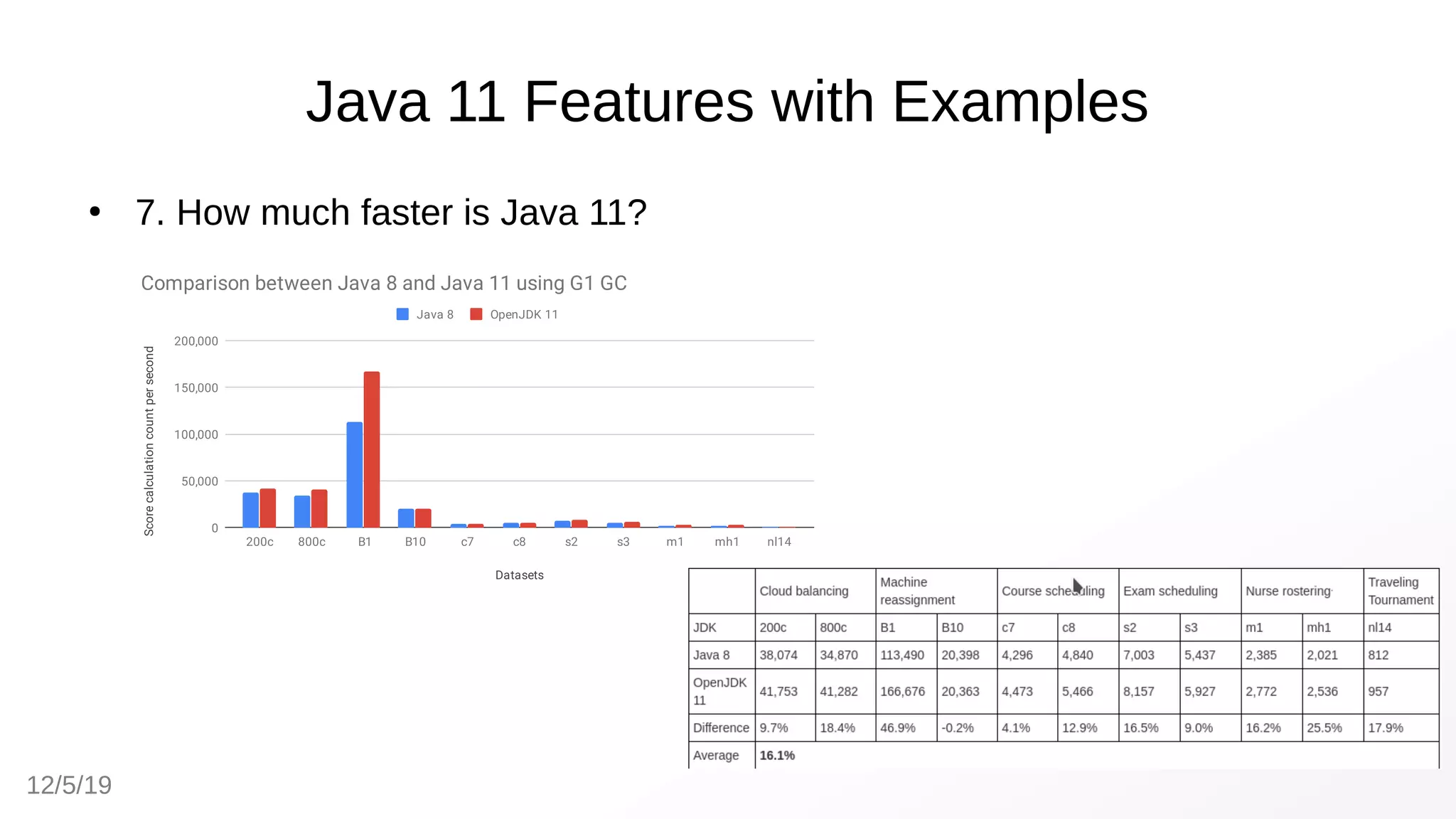 Java 11 Features with Examples

• 7. How much faster is Java 11?

Comparison between Java 8 and Java 11 using G1 GC

Java 8 OpenJDK 11

Score calculation count per second

200,000
150,000
100,000
50,000
0

200c 800c B1 B10 c7 c8 s2 s3 m1 mh1 nl14

Datasets

| | Cloud balancing | | Machine reassignment | | Course scheduling | | Exam scheduling | | Nurse rostering | | Traveling Tournament |
|---|---|---|---|---|---|---|---|---|---|---|---|
| JDK | 200c | 800c | B1 | B10 | c7 | c8 | s2 | s3 | m1 | mh1 | nl14 |
| Java 8 | 38,074 | 34,870 | 113,490 | 20,398 | 4,296 | 4,840 | 7,003 | 5,437 | 2,385 | 2,021 | 812 |
| OpenJDK 11 | 41,753 | 41,282 | 166,676 | 20,363 | 4,473 | 5,466 | 8,157 | 5,927 | 2,772 | 2,536 | 957 |
| Difference | 9.7% | 18.4% | 46.9% | -0.2% | 4.1% | 12.9% | 16.5% | 9.0% | 16.2% | 25.5% | 17.9% |
| Average | 16.1% | | | | | | | | | | |

12/5/19